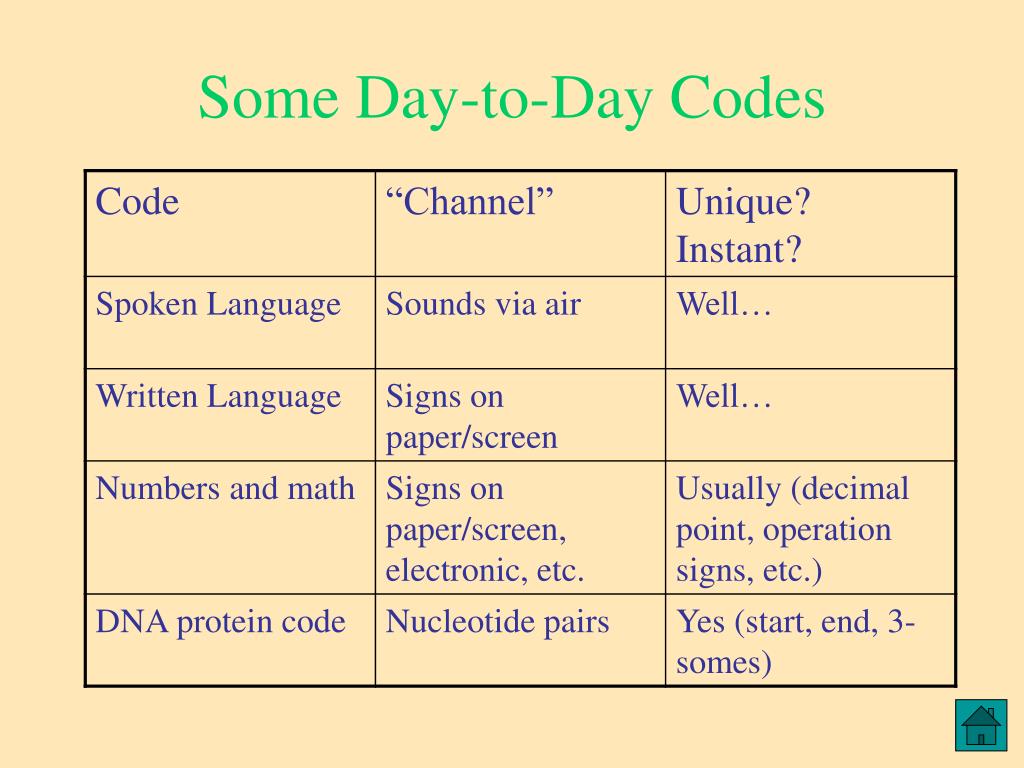 Some Day-to-Day Codes

| Code | “Channel” | Unique? Instant? |
|---|---|---|
| Spoken Language | Sounds via air | Well… |
| Written Language | Signs on paper/screen | Well… |
| Numbers and math | Signs on paper/screen, electronic, etc. | Usually (decimal point, operation signs, etc.) |
| DNA protein code | Nucleotide pairs | Yes (start, end, 3-somes) |